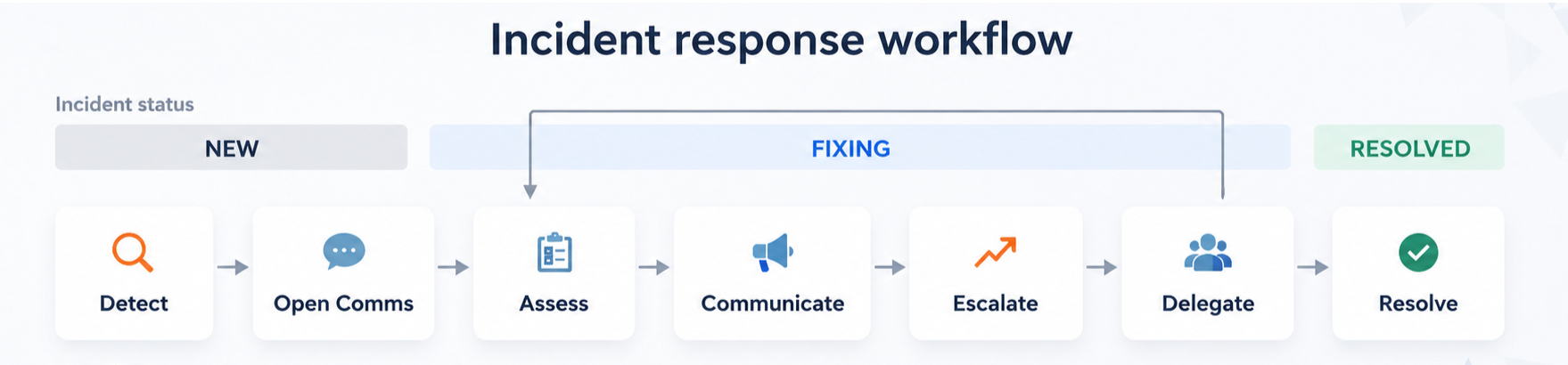 Incident response workflow

Incident status

NEW

FIXING

RESOLVED

Detect

Open Comms

Assess

Communicate

Escalate

Delegate

Resolve